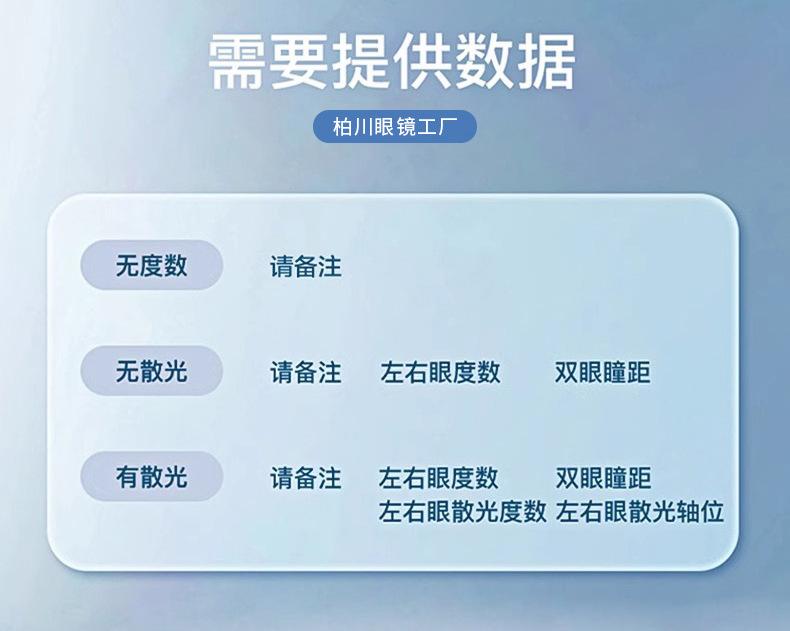 需要提供数据

柏川眼镜工厂

无度数 请备注

无散光 请备注 左右眼度数 双眼瞳距

有散光 请备注 左右眼度数 双眼瞳距
左右眼散光度数 左右眼散光轴位